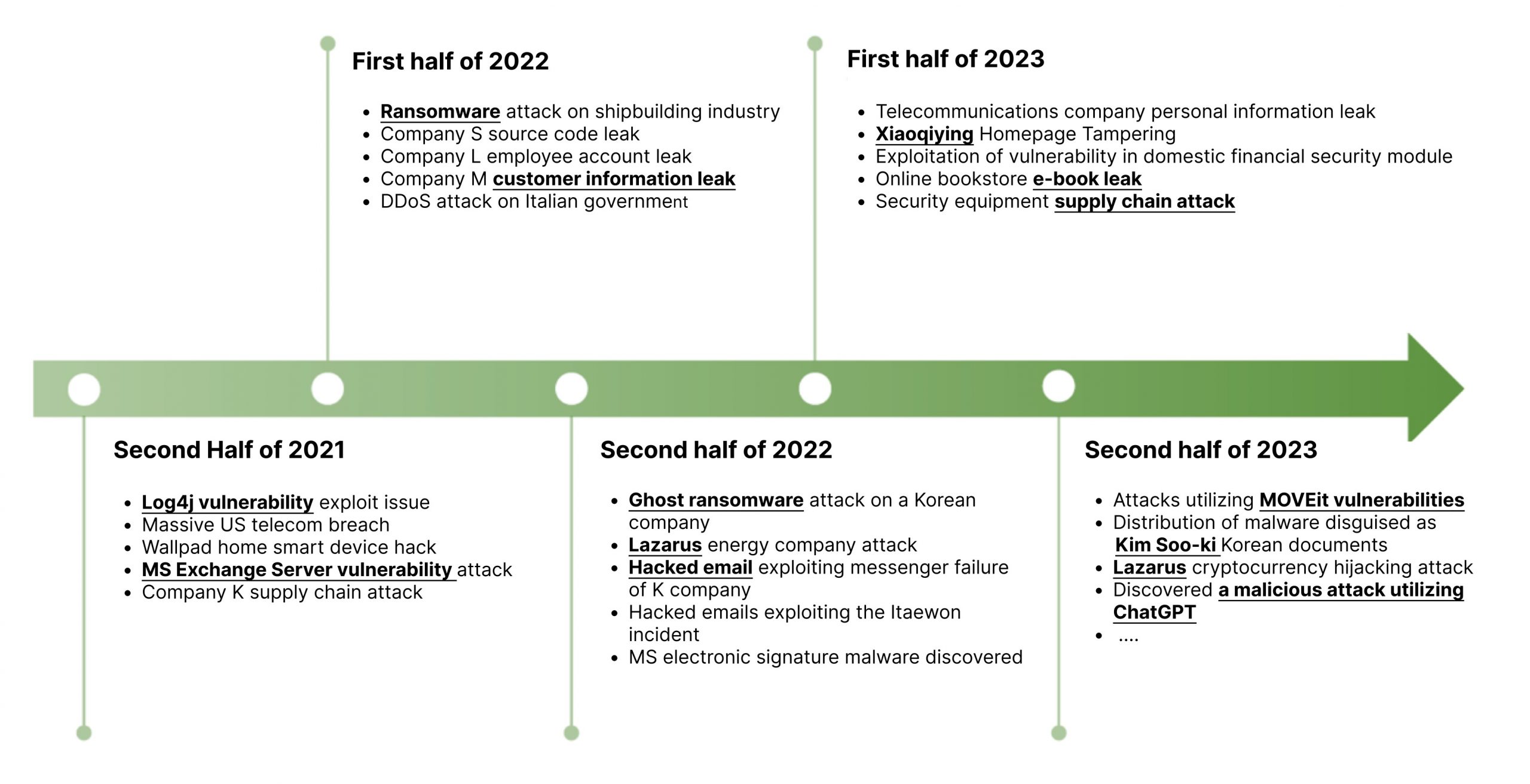 First half of 2022

- Ransomware attack on shipbuilding industry
- Company S source code leak
- Company L employee account leak
- Company M customer information leak
- DDoS attack on Italian government

First half of 2023

- Telecommunications company personal information leak
- Xiaoqiying Homepage Tampering
- Exploitation of vulnerability in domestic financial security module
- Online bookstore e-book leak
- Security equipment supply chain attack

Second Half of 2021

- Log4j vulnerability exploit issue
- Massive US telecom breach
- Wallpad home smart device hack
- MS Exchange Server vulnerability attack
- Company K supply chain attack

Second half of 2022

- Ghost ransomware attack on a Korean company
- Lazarus energy company attack
- Hacked email exploiting messenger failure of K company
- Hacked emails exploiting the Itaewon incident
- MS electronic signature malware discovered

Second half of 2023

- Attacks utilizing MOVEit vulnerabilities
- Distribution of malware disguised as Kim Soo-ki Korean documents
- Lazarus cryptocurrency hijacking attack
- Discovered a malicious attack utilizing ChatGPT
- ....